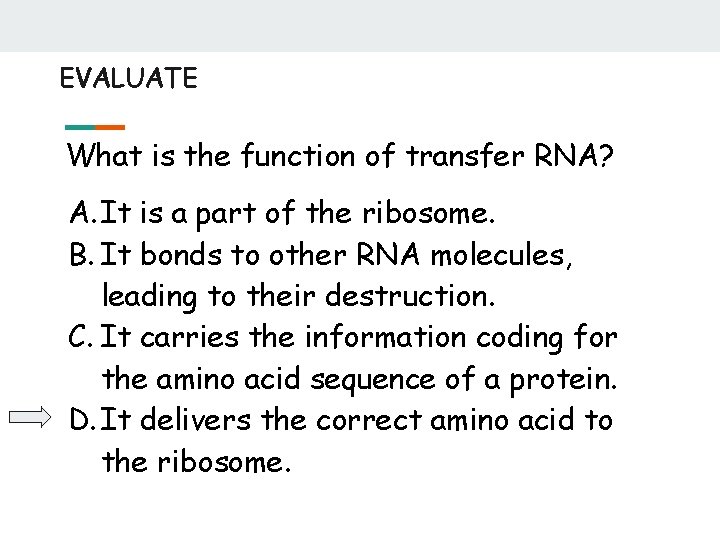 EVALUATE

What is the function of transfer RNA?

A. It is a part of the ribosome.
B. It bonds to other RNA molecules, leading to their destruction.
C. It carries the information coding for the amino acid sequence of a protein.
D. It delivers the correct amino acid to the ribosome.